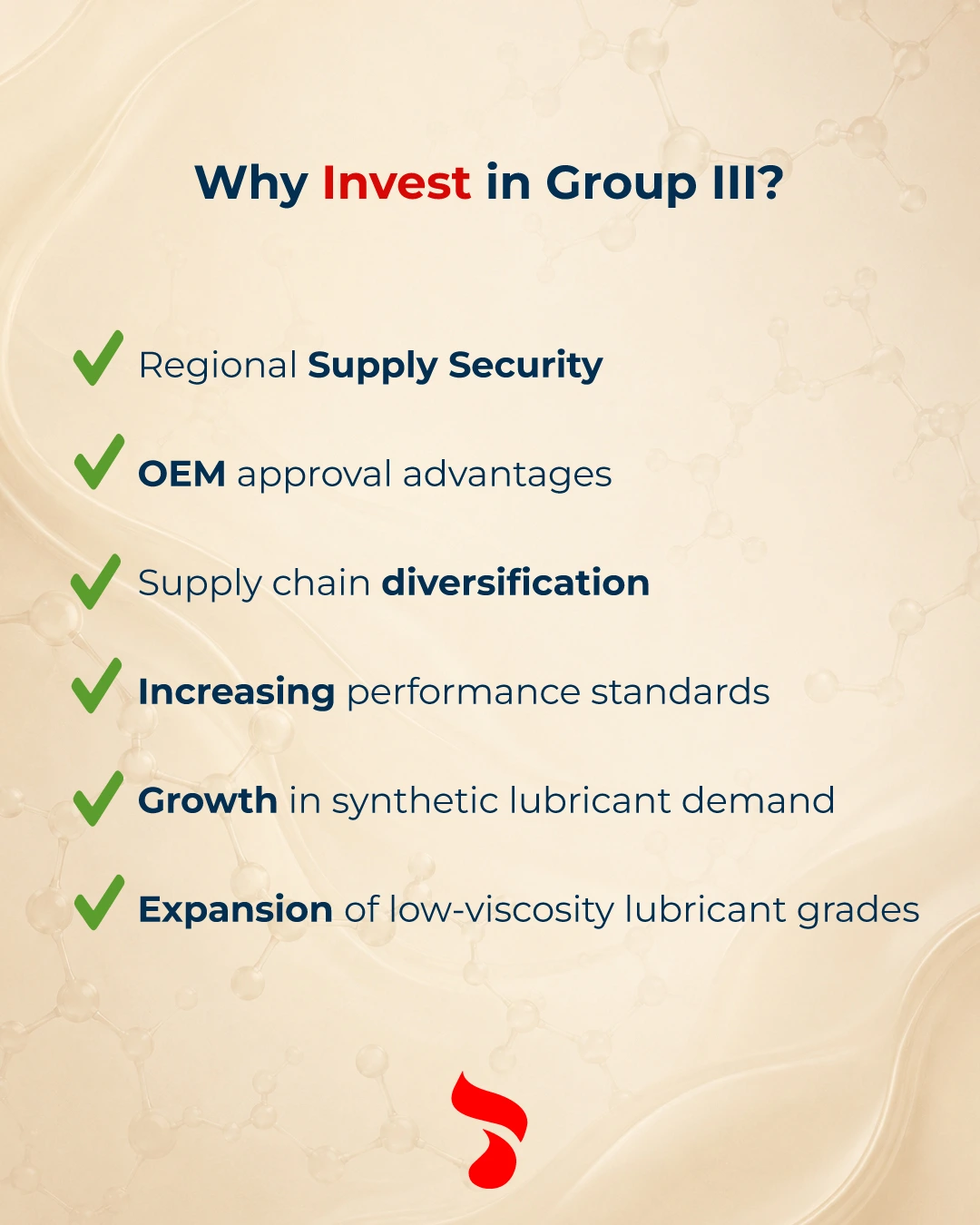 Why Invest in Group III?

Regional Supply Security

OEM approval advantages

Supply chain diversification

Increasing performance standards

Growth in synthetic lubricant demand

Expansion of low-viscosity lubricant grades